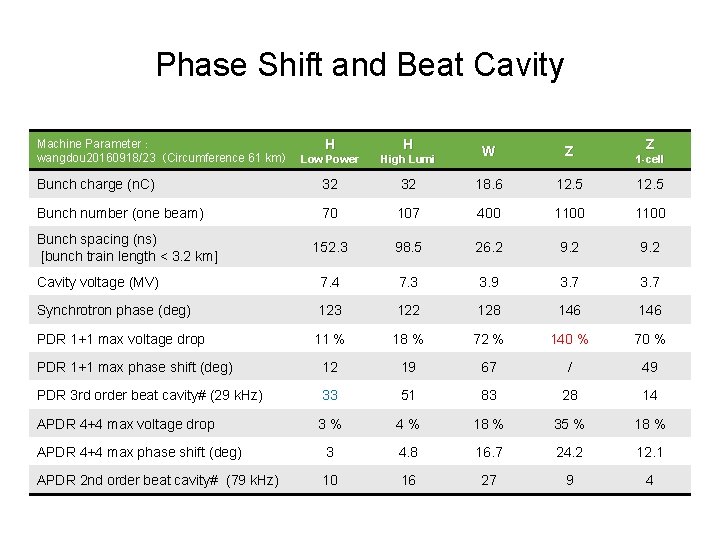 Phase Shift and Beat Cavity

| Machine Parameter : wangdou20160918/23 (Circumference 61 km) | H Low Power | H High Lumi | W | Z | Z 1-cell |
|---|---|---|---|---|---|
| Bunch charge (nC) | 32 | 32 | 18.6 | 12.5 | 12.5 |
| Bunch number (one beam) | 70 | 107 | 400 | 1100 | 1100 |
| Bunch spacing (ns) [bunch train length < 3.2 km] | 152.3 | 98.5 | 26.2 | 9.2 | 9.2 |
| Cavity voltage (MV) | 7.4 | 7.3 | 3.9 | 3.7 | 3.7 |
| Synchrotron phase (deg) | 123 | 122 | 128 | 146 | 146 |
| PDR 1+1 max voltage drop | 11 % | 18 % | 72 % | 140 % | 70 % |
| PDR 1+1 max phase shift (deg) | 12 | 19 | 67 | / | 49 |
| PDR 3rd order beat cavity# (29 kHz) | 33 | 51 | 83 | 28 | 14 |
| APDR 4+4 max voltage drop | 3 % | 4 % | 18 % | 35 % | 18 % |
| APDR 4+4 max phase shift (deg) | 3 | 4.8 | 16.7 | 24.2 | 12.1 |
| APDR 2nd order beat cavity# (79 kHz) | 10 | 16 | 27 | 9 | 4 |